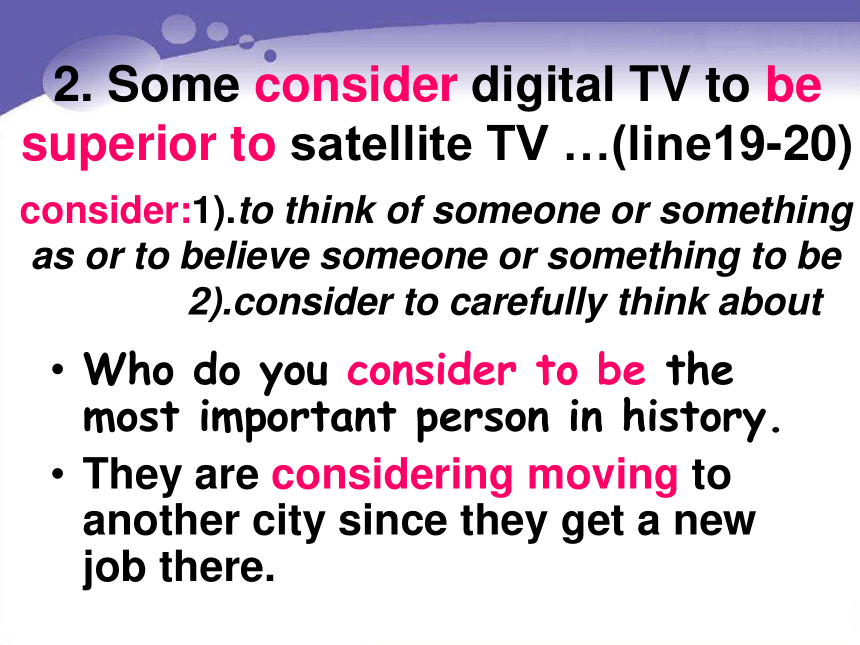 2. Some consider digital TV to be superior to satellite TV …(line19-20)

consider:1).to think of someone or something as or to believe someone or something to be
2).consider to carefully think about

• Who do you consider to be the most important person in history.
• They are considering moving to another city since they get a new job there.